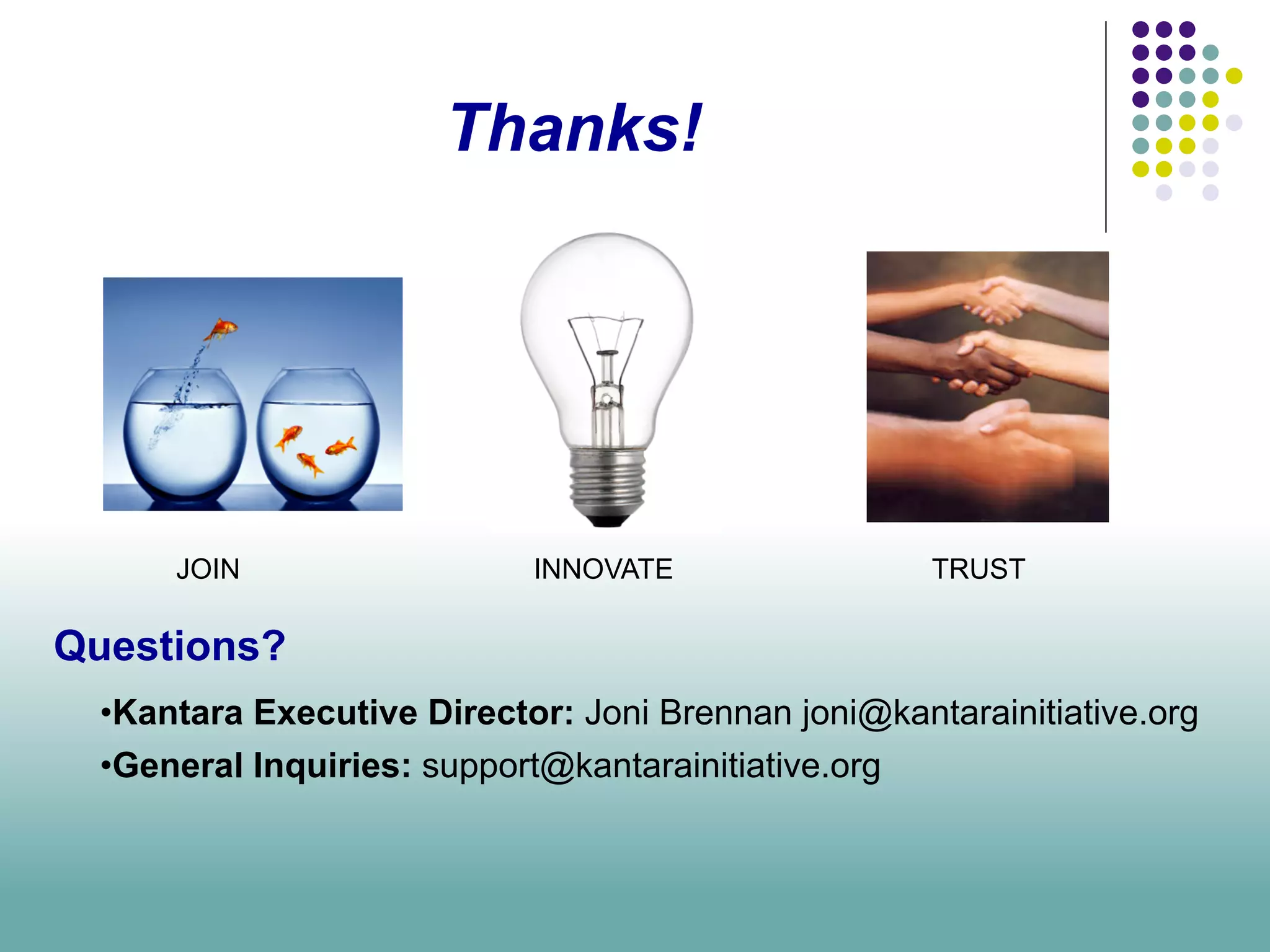 Thanks!

JOIN

INNOVATE

TRUST

Questions?

•Kantara Executive Director: Joni Brennan joni@kantarainitiative.org

•General Inquiries: support@kantarainitiative.org